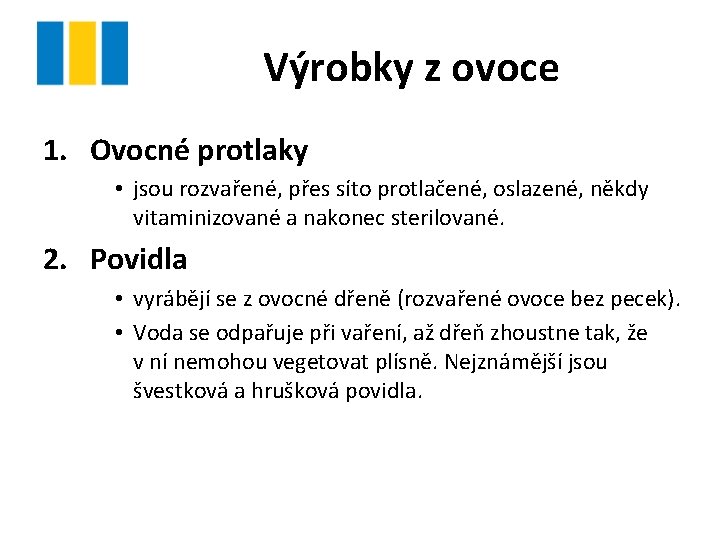 Výrobky z ovoce

1. Ovocné protlaky

• jsou rozvařené, přes síto protlačené, oslazené, někdy vitaminizované a nakonec sterilované.

2. Povidla

• vyrábějí se z ovocné dřeně (rozvařené ovoce bez pecek).

• Voda se odpařuje při vaření, až dřeň zhoustne tak, že v ní nemohou vegetovat plísně. Nejznámější jsou švestková a hrušková povidla.